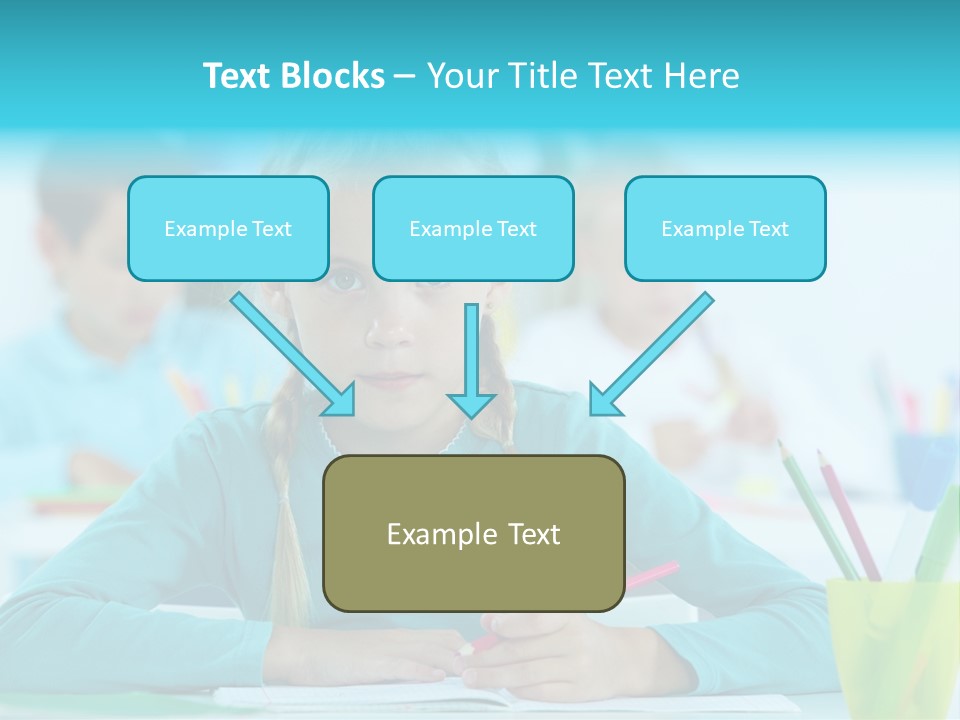 Text Blocks – Your Title Text Here

Example Text

Example Text

Example Text

Example Text